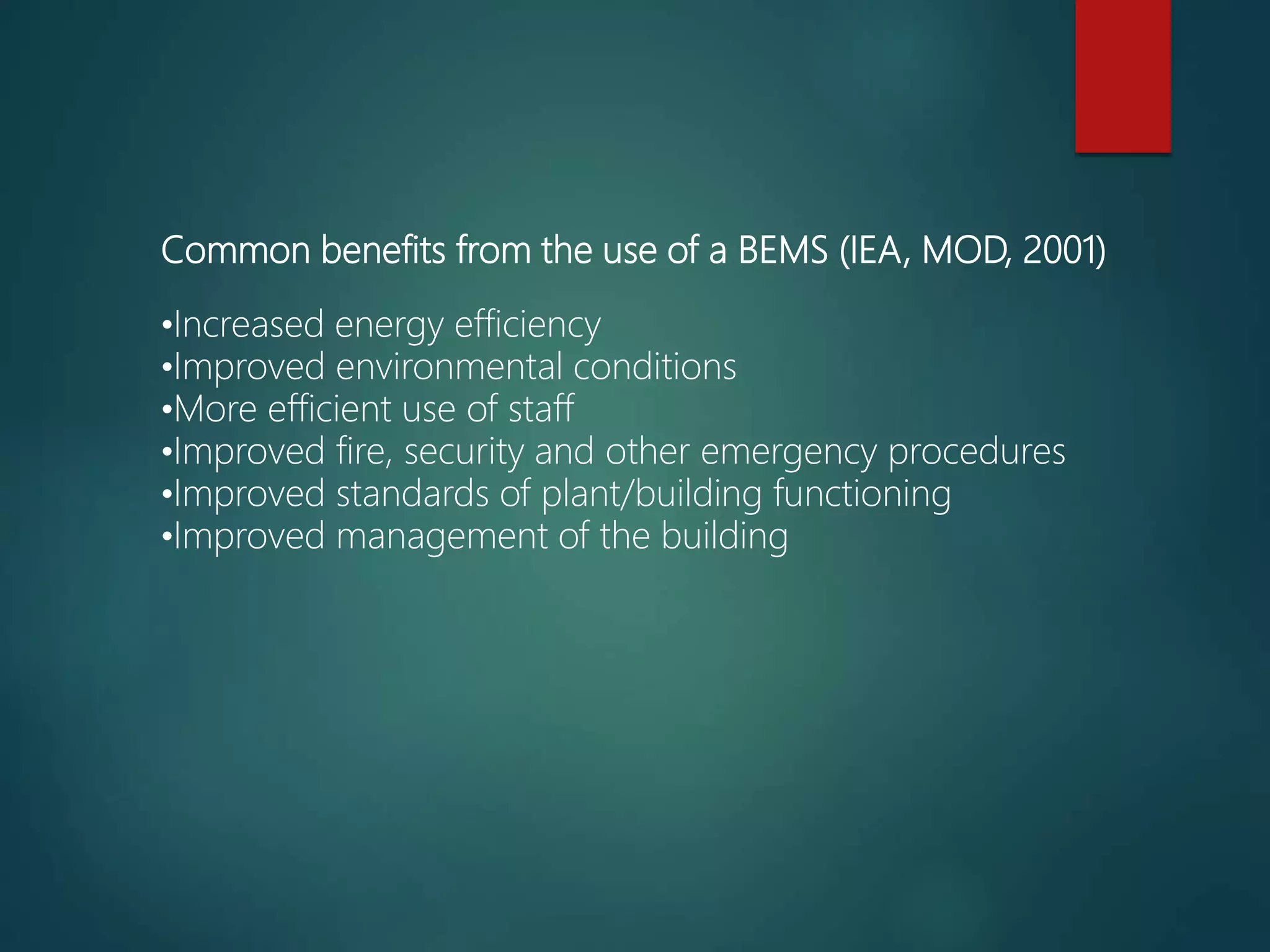 Common benefits from the use of a BEMS (IEA, MOD, 2001)

•Increased energy efficiency
•Improved environmental conditions
•More efficient use of staff
•Improved fire, security and other emergency procedures
•Improved standards of plant/building functioning
•Improved management of the building